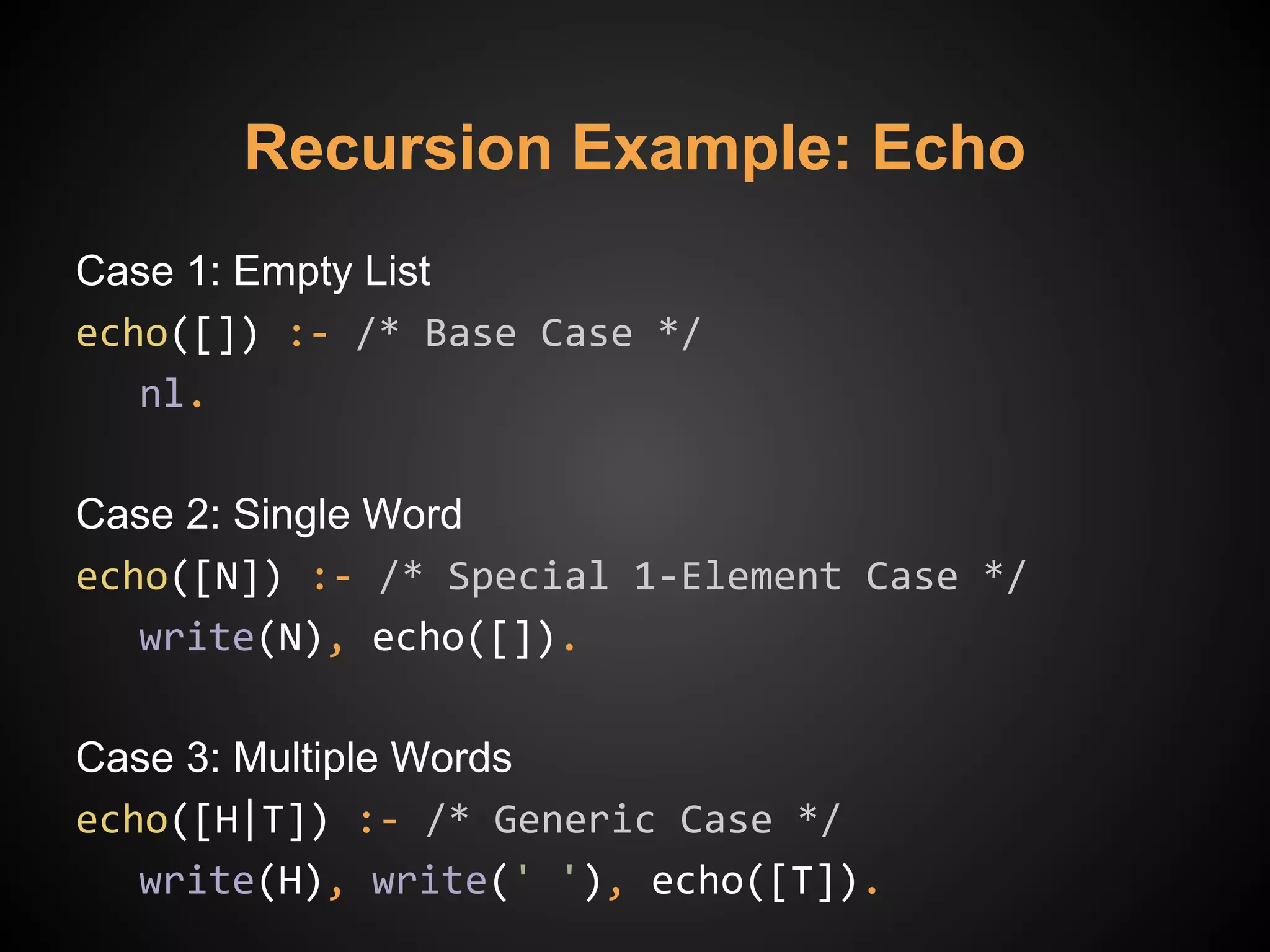 Recursion Example: Echo

Case 1: Empty List

echo([]) :- /* Base Case */
  nl.

Case 2: Single Word

echo([N]) :- /* Special 1-Element Case */
  write(N), echo([]).

Case 3: Multiple Words

echo([H|T]) :- /* Generic Case */
  write(H), write(' '), echo([T]).